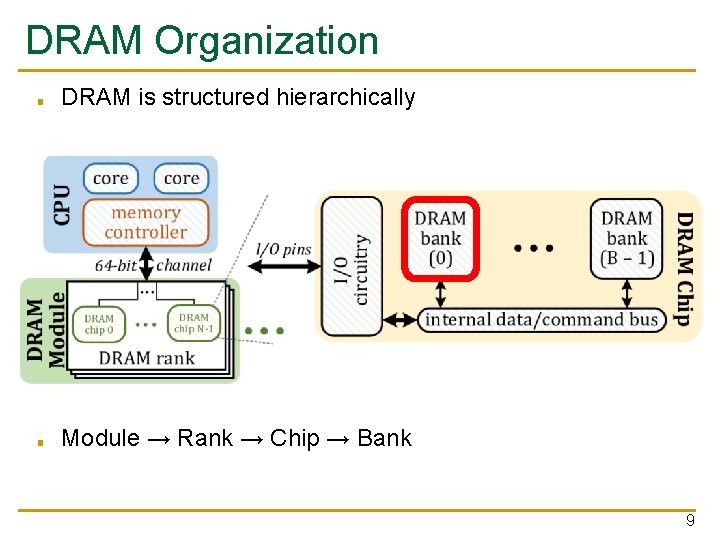 DRAM Organization

DRAM is structured hierarchically

CPU
core
core
memory controller
64-bit channel
DRAM Module
...
DRAM chip 0
...
DRAM chip N-1
DRAM rank
...
I/O pins
I/O circuitry
DRAM bank (0)
...
DRAM bank (B – 1)
internal data/command bus
DRAM Chip

Module → Rank → Chip → Bank

9